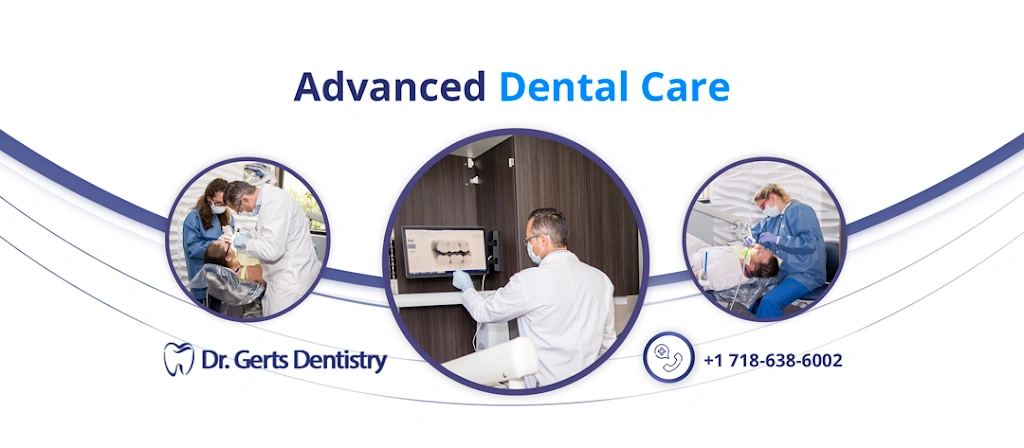 Advanced Dental Care

Dr. Gerts Dentistry

+1 718-638-6002